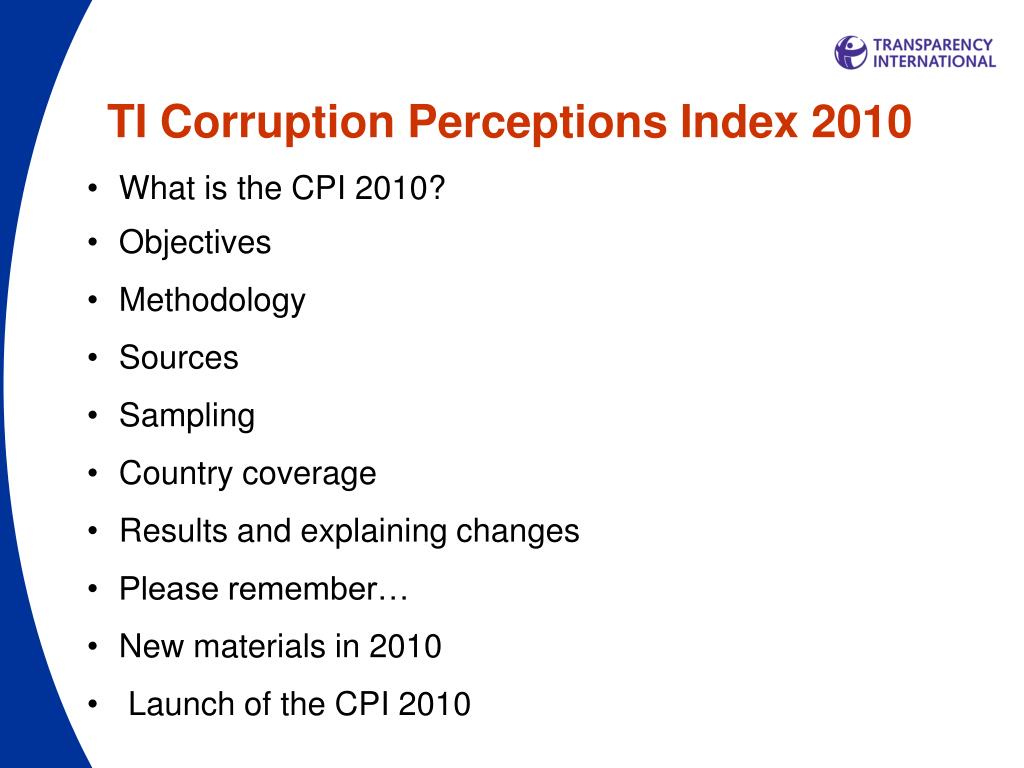 TRANSPARENCY INTERNATIONAL

TI Corruption Perceptions Index 2010

• What is the CPI 2010?
• Objectives
• Methodology
• Sources
• Sampling
• Country coverage
• Results and explaining changes
• Please remember…
• New materials in 2010
• Launch of the CPI 2010